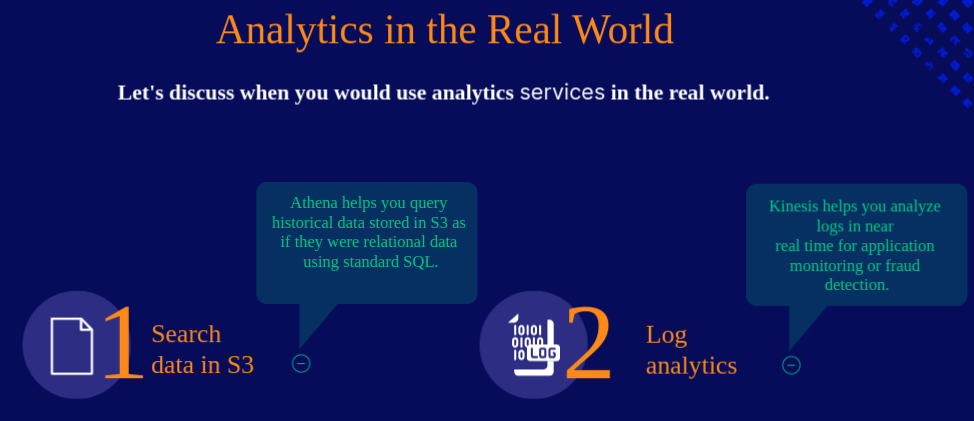 Analytics in the Real World

Let's discuss when you would use analytics services in the real world.

Athena helps you query historical data stored in S3 as if they were relational data using standard SQL.

1 Search data in S3

Kinesis helps you analyze logs in near real time for application monitoring or fraud detection.

10101 01010 10 LOG

2 Log analytics